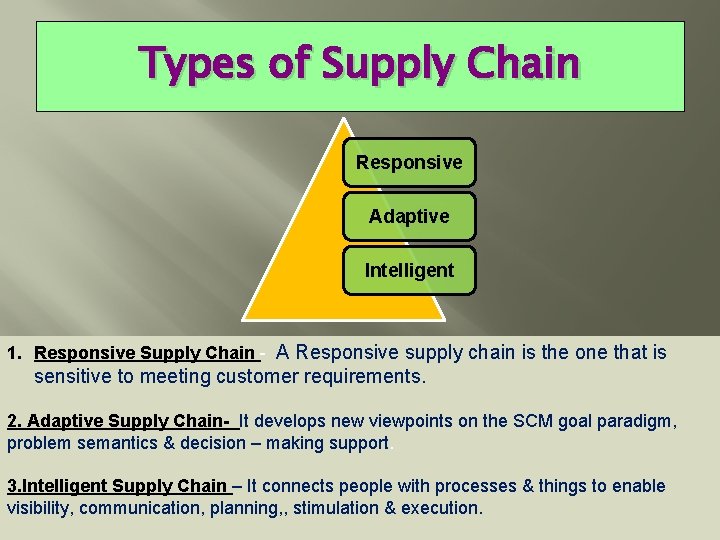 Types of Supply Chain

Responsive

Adaptive

Intelligent

1. Responsive Supply Chain - A Responsive supply chain is the one that is sensitive to meeting customer requirements.

2. Adaptive Supply Chain- It develops new viewpoints on the SCM goal paradigm, problem semantics & decision – making support.

3.Intelligent Supply Chain – It connects people with processes & things to enable visibility, communication, planning,, stimulation & execution.